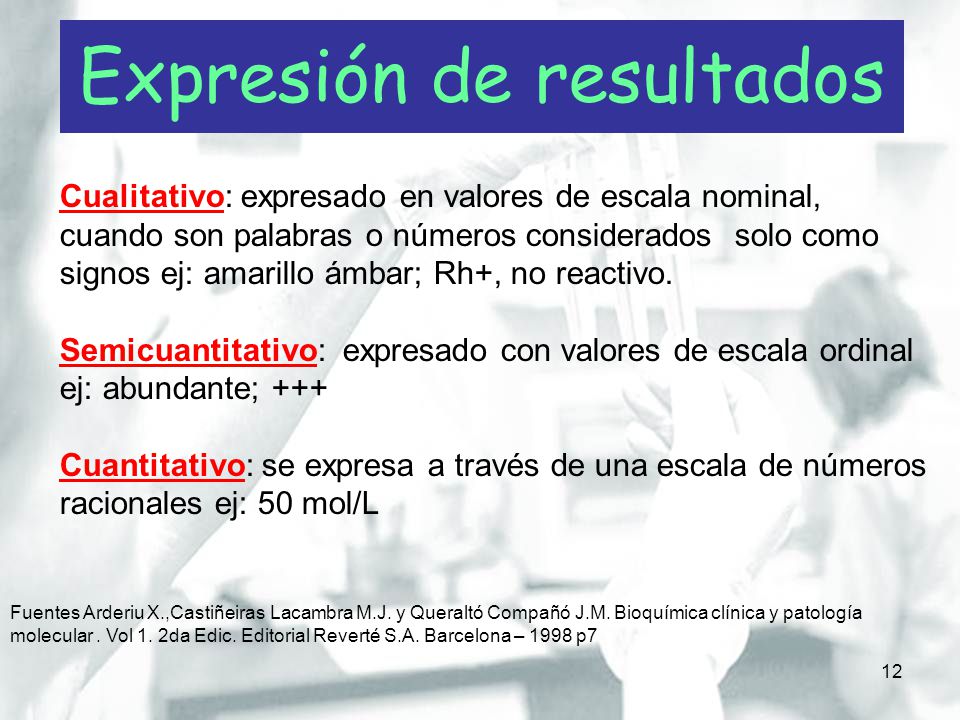 Expresión de resultados

Cualitativo: expresado en valores de escala nominal, cuando son palabras o números considerados solo como signos ej: amarillo ámbar; Rh+, no reactivo.

Semicuantitativo: expresado con valores de escala ordinal ej: abundante; +++

Cuantitativo: se expresa a través de una escala de números racionales ej: 50 mol/L

Fuentes Arderiu X.,Castiñeiras Lacambra M.J. y Queraltó Compañó J.M. Bioquímica clínica y patología molecular . Vol 1. 2da Edic. Editorial Reverté S.A. Barcelona – 1998 p7

12